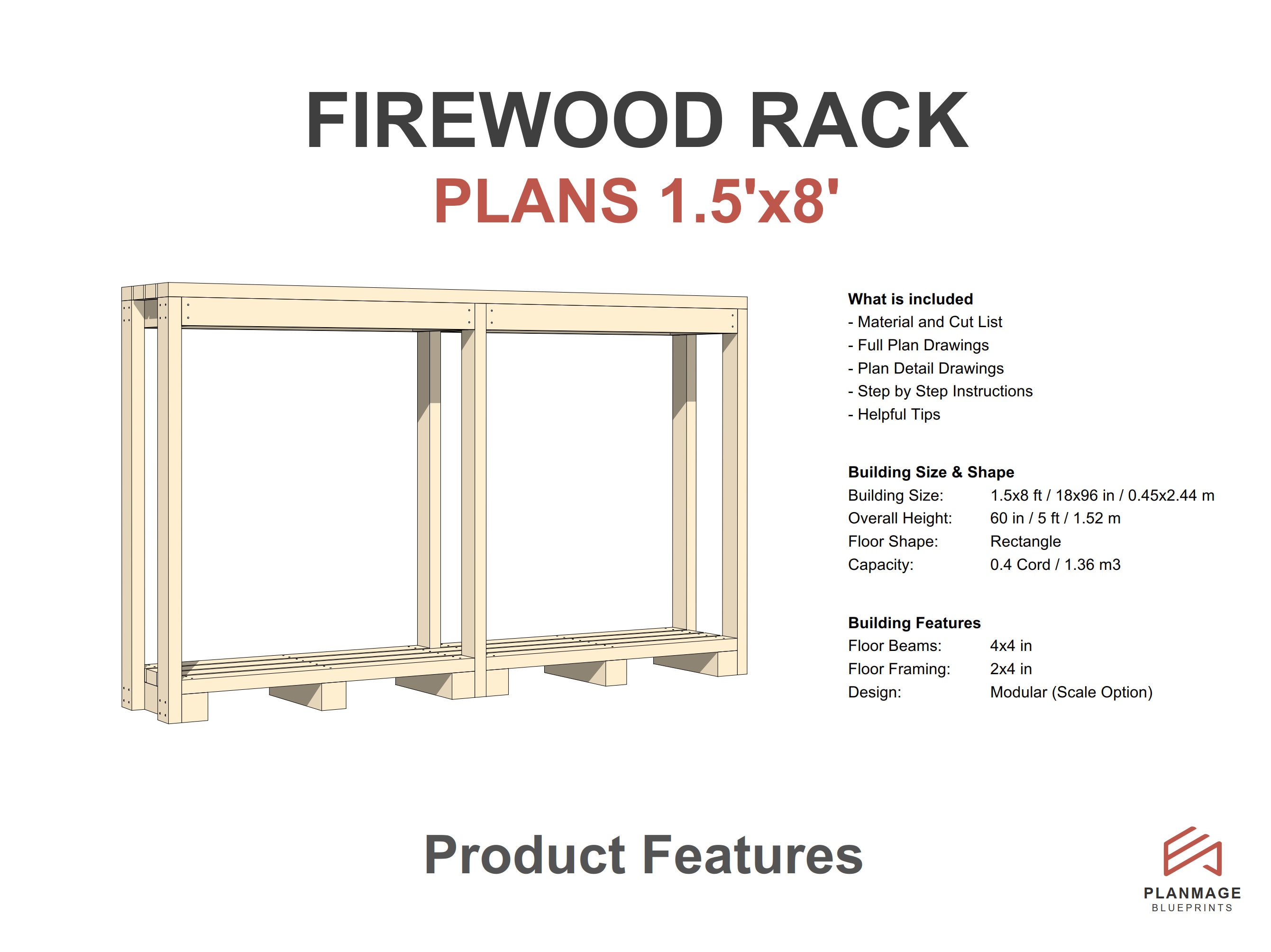 FIREWOOD RACK
PLANS 1.5'x8'

What is included
- Material and Cut List
- Full Plan Drawings
- Plan Detail Drawings
- Step by Step Instructions
- Helpful Tips

Building Size & Shape
Building Size: 1.5x8 ft / 18x96 in / 0.45x2.44 m
Overall Height: 60 in / 5 ft / 1.52 m
Floor Shape: Rectangle
Capacity: 0.4 Cord / 1.36 m3

Building Features
Floor Beams: 4x4 in
Floor Framing: 2x4 in
Design: Modular (Scale Option)

Product Features

PLANMAGE
BLUEPRINTS